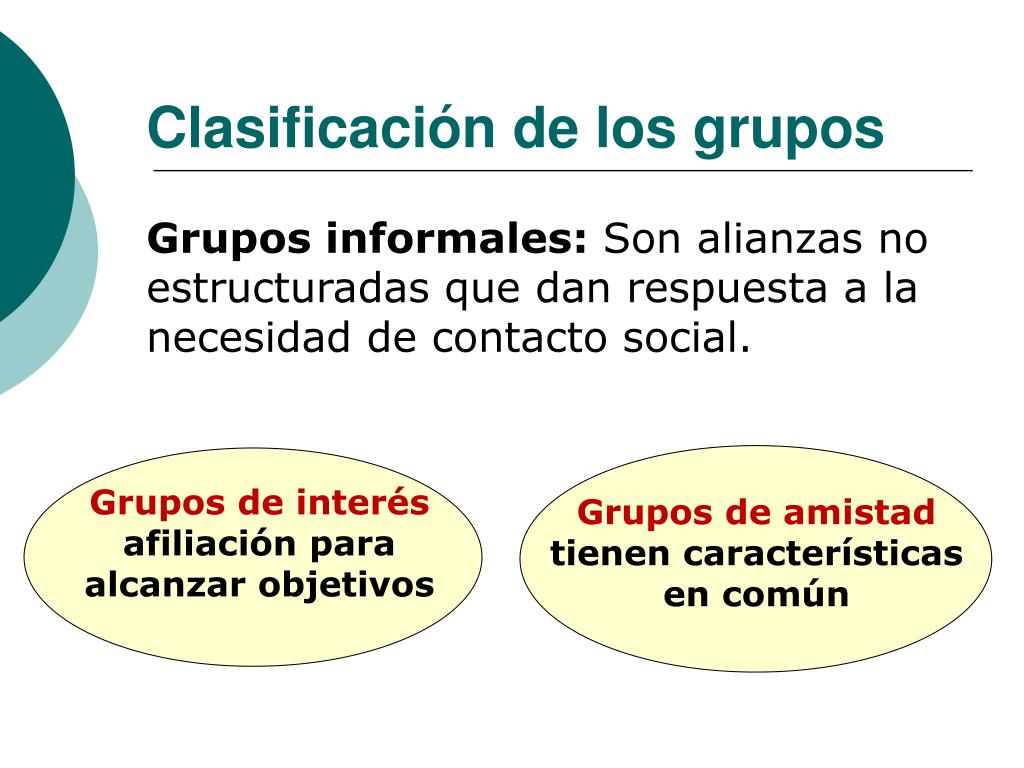 Clasificación de los grupos

Grupos informales: Son alianzas no estructuradas que dan respuesta a la necesidad de contacto social.

Grupos de interés
afiliación para alcanzar objetivos

Grupos de amistad
tienen características en común